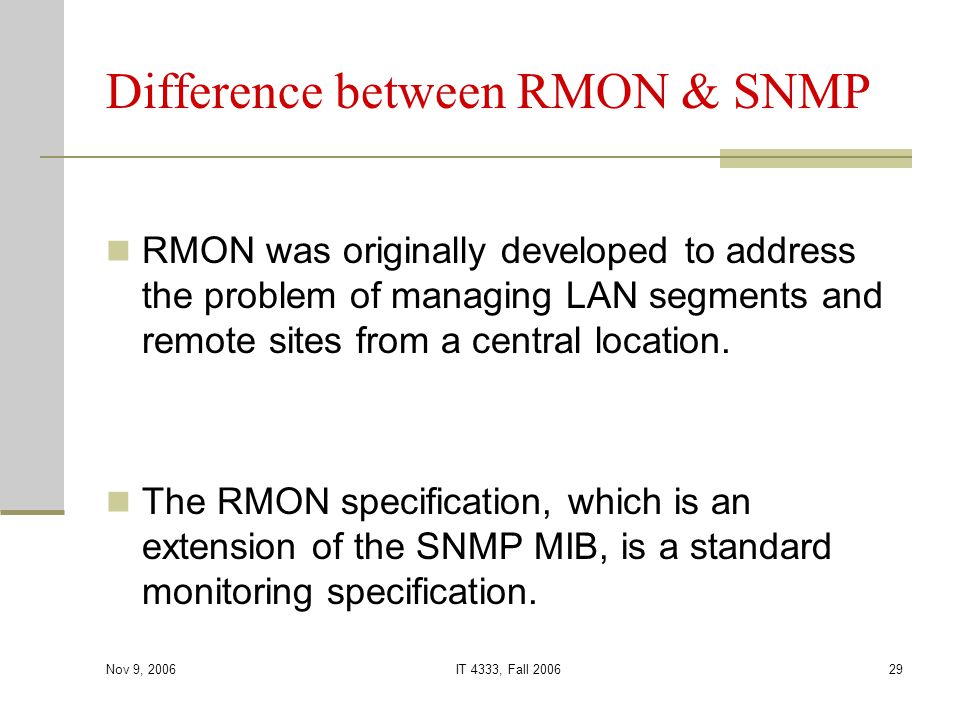 Difference between RMON & SNMP

RMON was originally developed to address the problem of managing LAN segments and remote sites from a central location.

The RMON specification, which is an extension of the SNMP MIB, is a standard monitoring specification.

Nov 9, 2006
IT 4333, Fall 2006
29